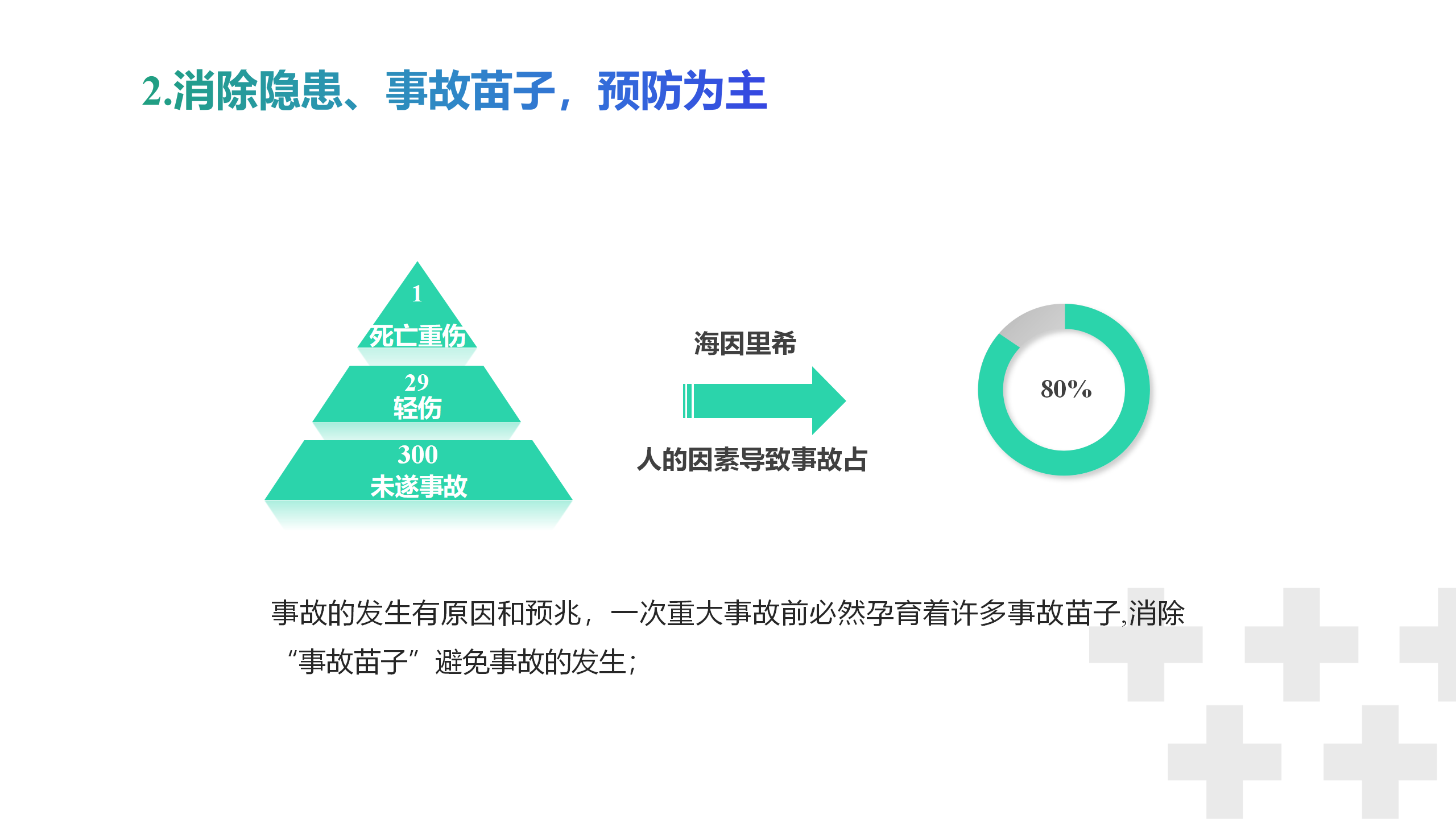 2.消除隐患、事故苗子，预防为主

1
死亡重伤

29
轻伤

300
未遂事故

海因里希

人的因素导致事故占

80%

事故的发生有原因和预兆，一次重大事故前必然孕育着许多事故苗子,消除“事故苗子”避免事故的发生；